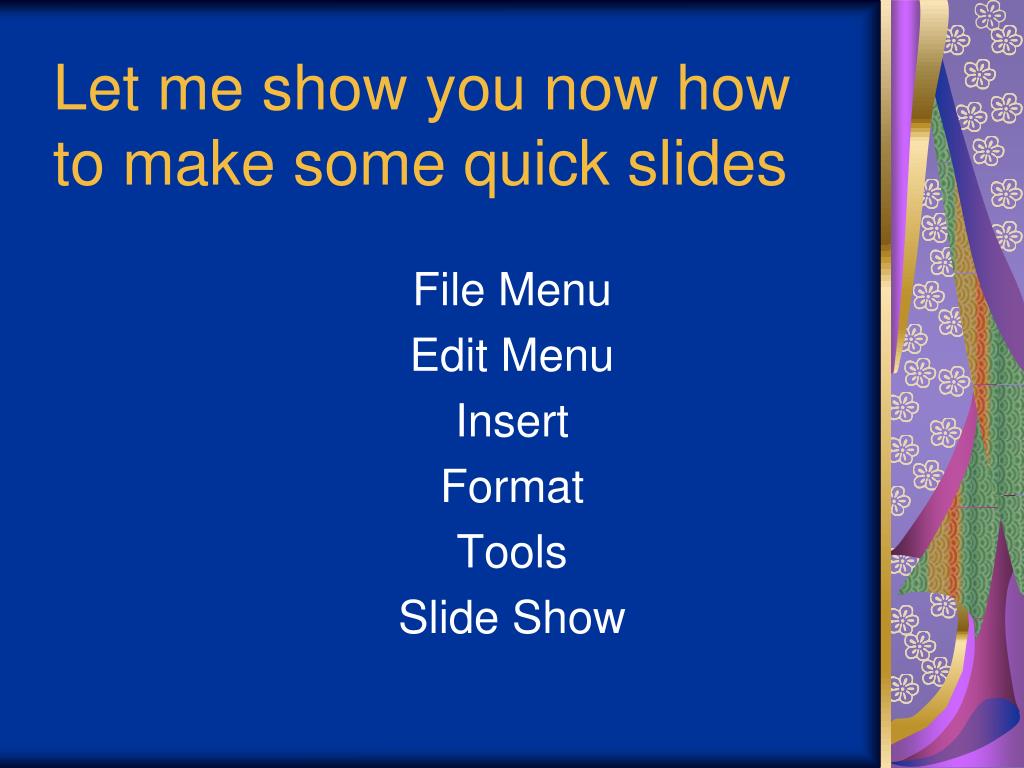 Let me show you now how to make some quick slides

File Menu
Edit Menu
Insert
Format
Tools
Slide Show